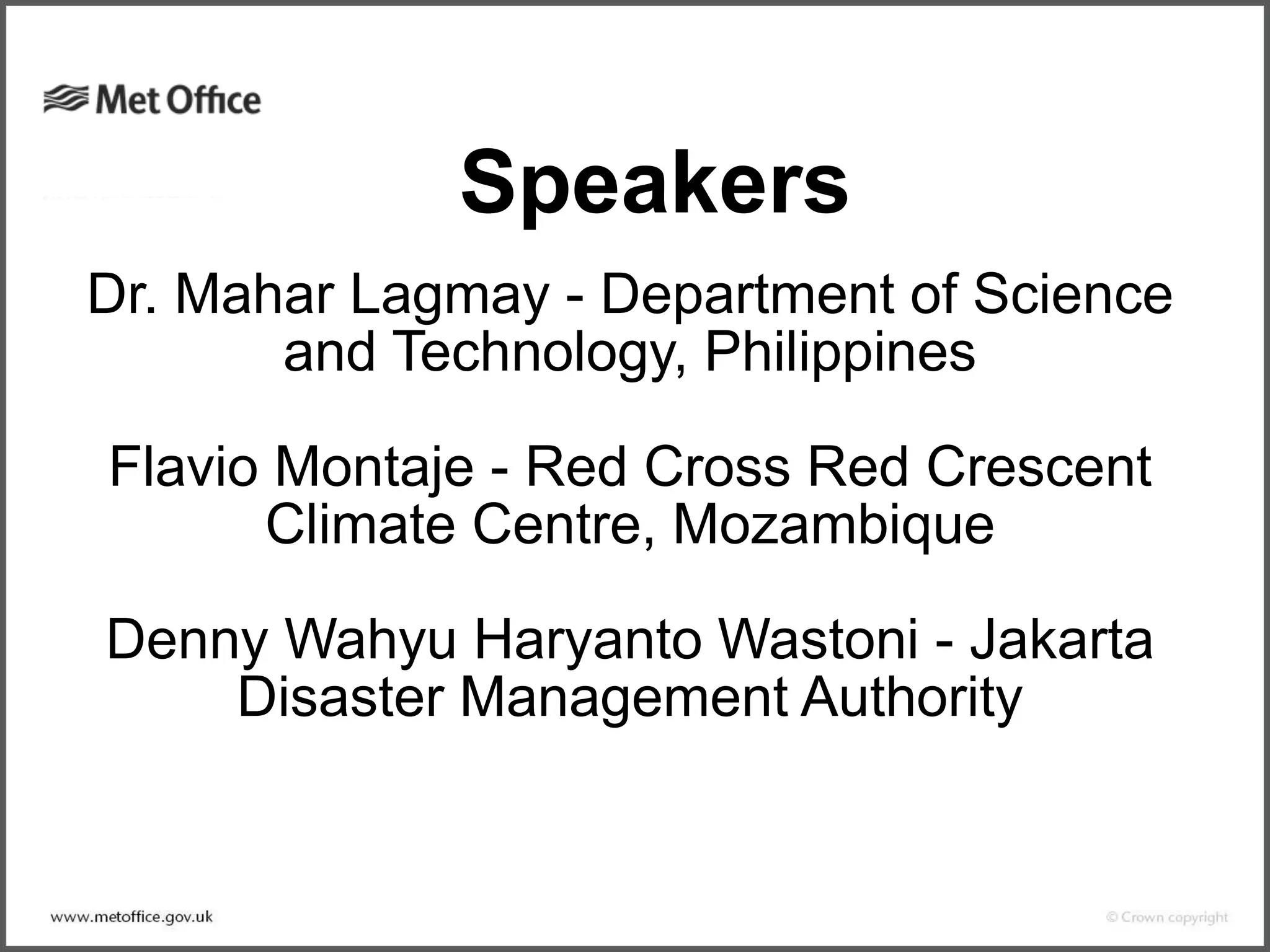 Met Office

Speakers

Dr. Mahar Lagmay - Department of Science and Technology, Philippines

Flavio Montaje - Red Cross Red Crescent Climate Centre, Mozambique

Denny Wahyu Haryanto Wastoni - Jakarta Disaster Management Authority

www.metoffice.gov.uk

© Crown copyright